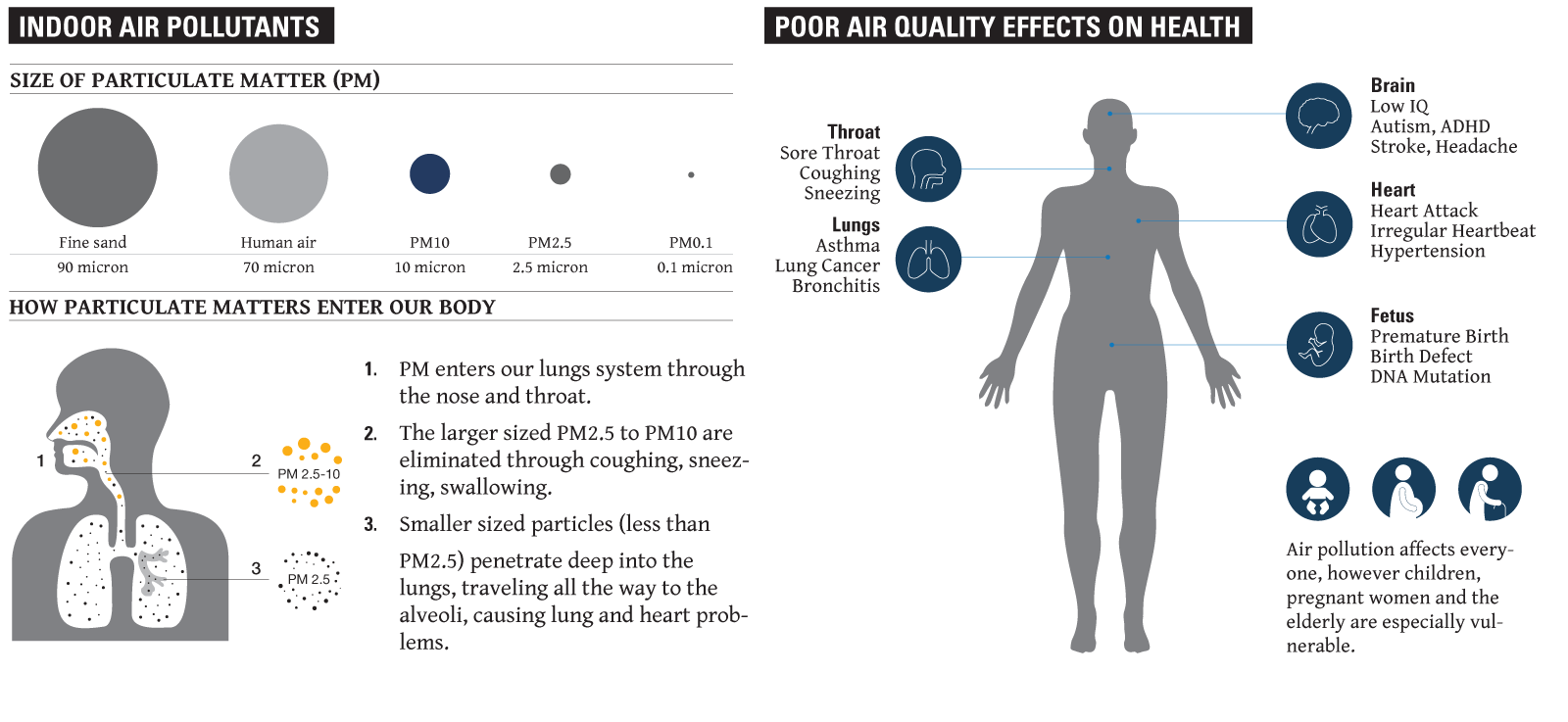 INDOOR AIR POLLUTANTS

SIZE OF PARTICULATE MATTER (PM)

| Fine sand | Human air | PM10 | PM2.5 | PM0.1 |
|---|---|---|---|---|
| 90 micron | 70 micron | 10 micron | 2.5 micron | 0.1 micron |

HOW PARTICULATE MATTERS ENTER OUR BODY

1

2

PM 2.5-10

3

PM 2.5

1. PM enters our lungs system through the nose and throat.

2. The larger sized PM2.5 to PM10 are eliminated through coughing, sneezing, swallowing.

3. Smaller sized particles (less than PM2.5) penetrate deep into the lungs, traveling all the way to the alveoli, causing lung and heart problems.

POOR AIR QUALITY EFFECTS ON HEALTH

Throat
Sore Throat
Coughing
Sneezing

Lungs
Asthma
Lung Cancer
Bronchitis

Brain
Low IQ
Autism, ADHD
Stroke, Headache

Heart
Heart Attack
Irregular Heartbeat
Hypertension

Fetus
Premature Birth
Birth Defect
DNA Mutation

Air pollution affects everyone, however children, pregnant women and the elderly are especially vulnerable.